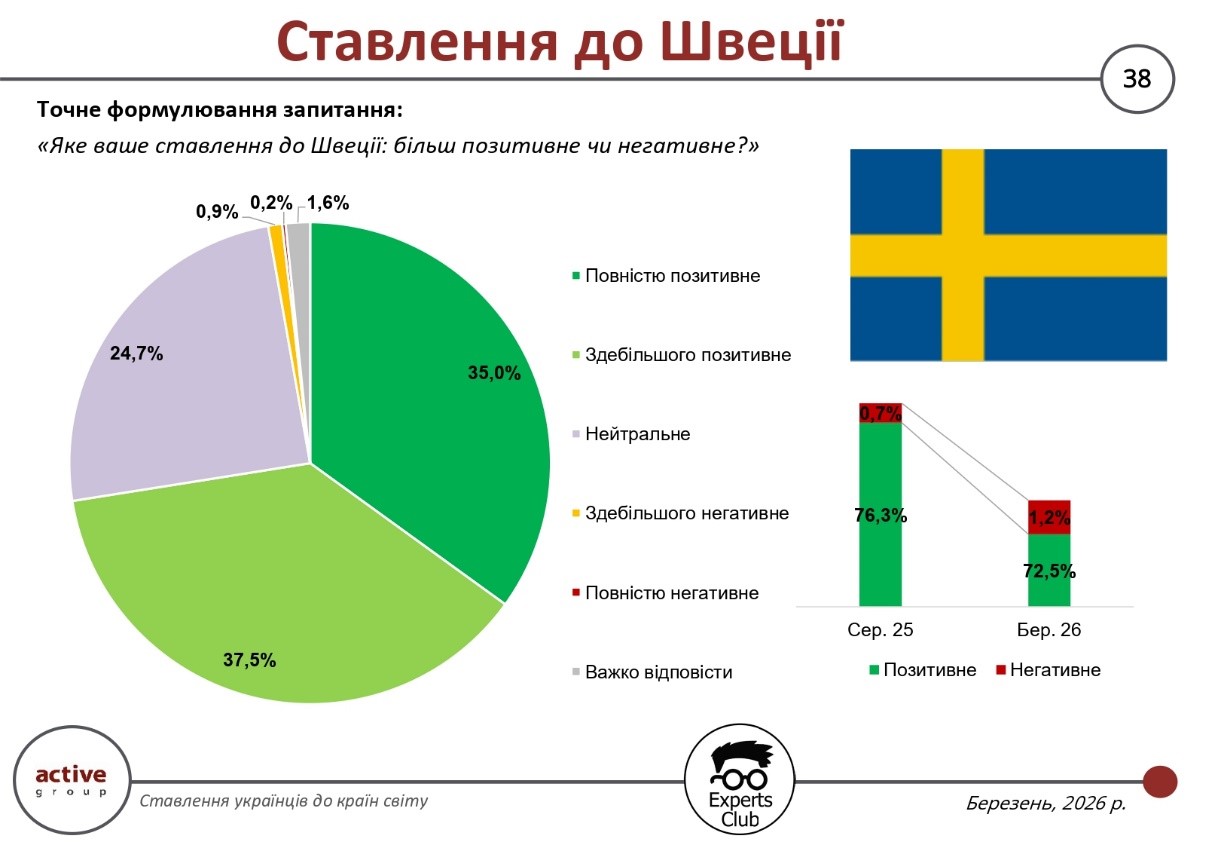 Ставлення до Швеції

38

Точне формулювання запитання:

«Яке ваше ставлення до Швеції: більш позитивне чи негативне?»

0,9%
0,2%
1,6%
24,7%
35,0%
37,5%

Повністю позитивне
Здебільшого позитивне
Нейтральне
Здебільшого негативне
Повністю негативне
Важко відповісти

0,7%
76,3%
1,2%
72,5%
Сер. 25
Бер. 26
Позитивне
Негативне

active group

Ставлення українців до країн світу

Experts Club

Березень, 2026 р.